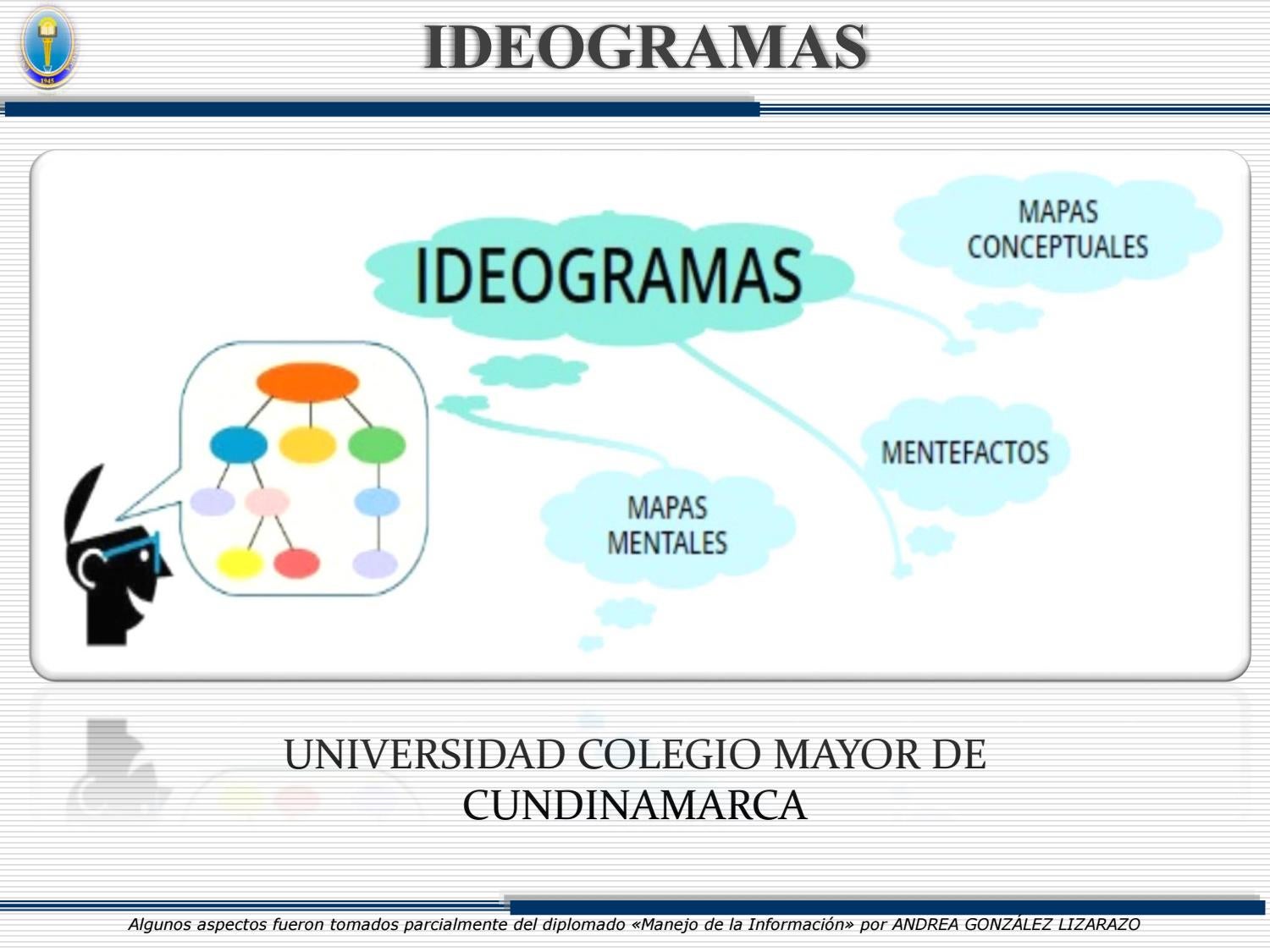 1945

IDEOGRAMAS

IDEOGRAMAS

MAPAS CONCEPTUALES

MENTEFACTOS

MAPAS MENTALES

UNIVERSIDAD COLEGIO MAYOR DE CUNDINAMARCA

Algunos aspectos fueron tomados parcialmente del diplomado «Manejo de la Información» por ANDREA GONZÁLEZ LIZARAZO